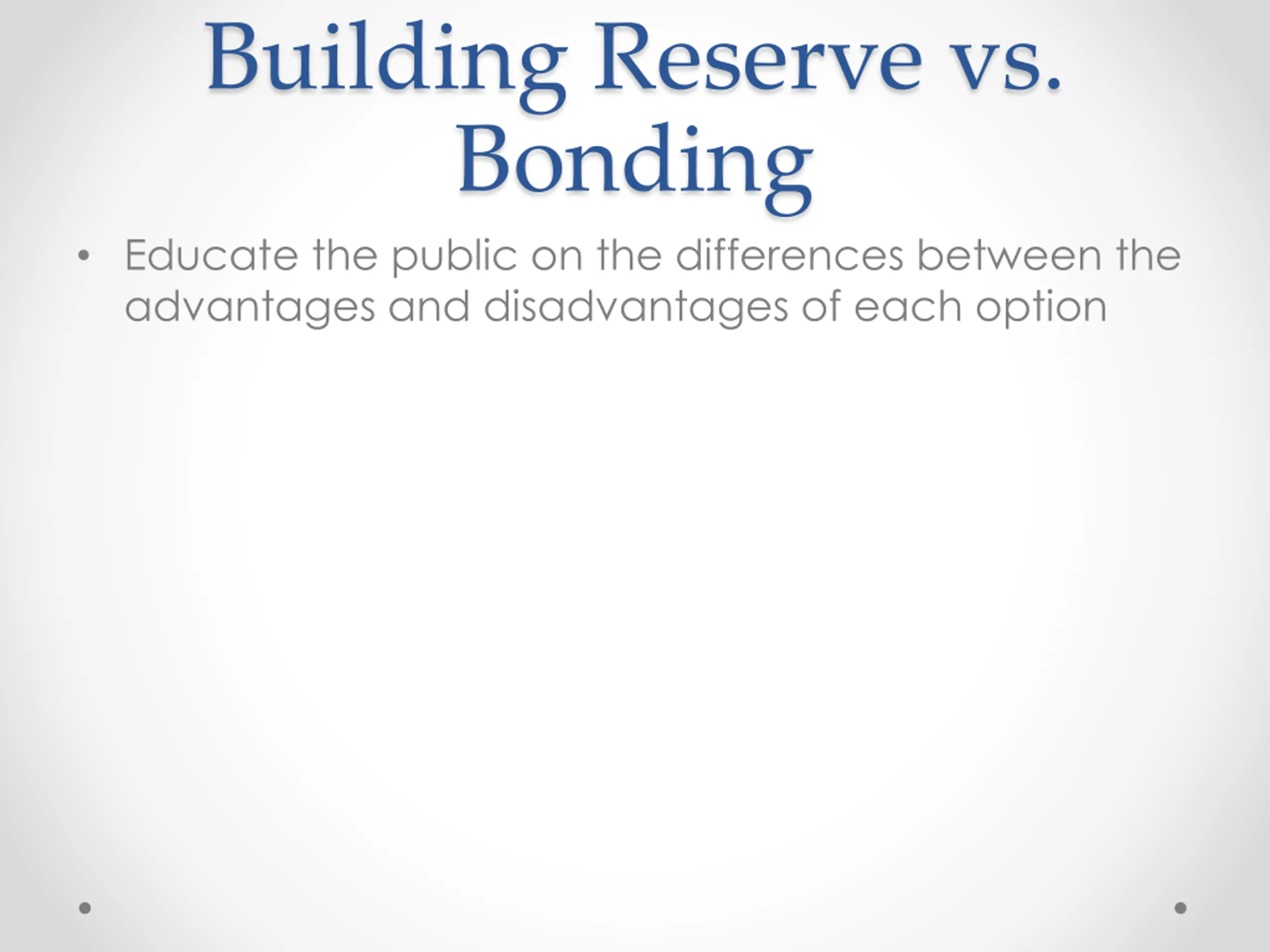 Building Reserve vs. Bonding

• Educate the public on the differences between the advantages and disadvantages of each option